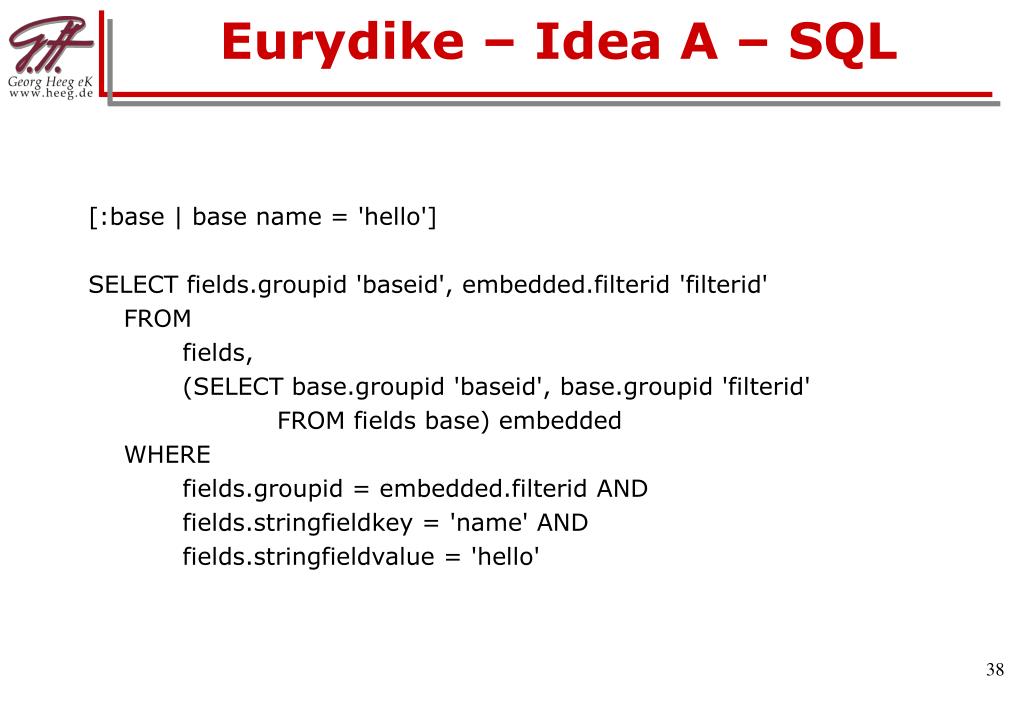 Georg Heeg eK
www.heeg.de

Eurydike – Idea A – SQL

[:base | base name = 'hello']

SELECT fields.groupid 'baseid', embedded.filterid 'filterid'
FROM
fields,
(SELECT base.groupid 'baseid', base.groupid 'filterid'
FROM fields base) embedded
WHERE
fields.groupid = embedded.filterid AND
fields.stringfieldkey = 'name' AND
fields.stringfieldvalue = 'hello'

38